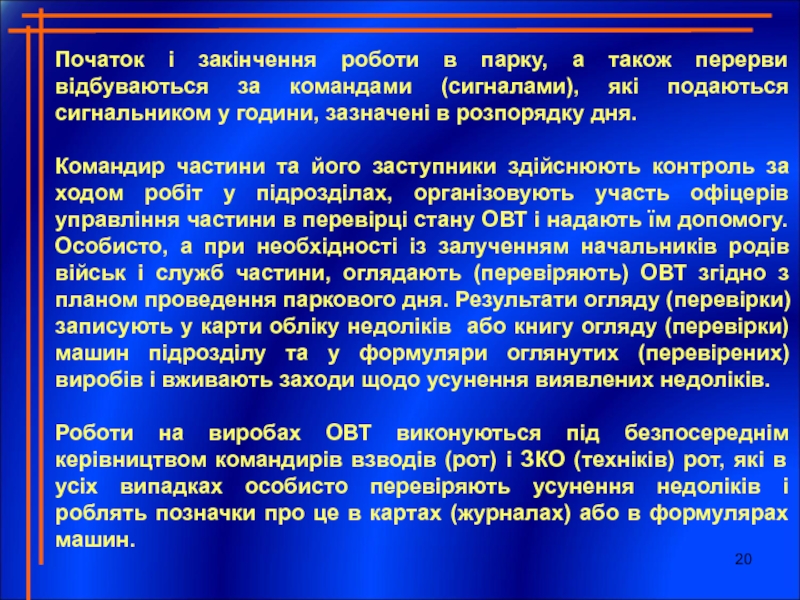 Початок і закінчення роботи в парку, а також перерви відбуваються за командами (сигналами), які подаються сигнальником у години, зазначені в розпорядку дня.

Командир частини та його заступники здійснюють контроль за ходом робіт у підрозділах, організовують участь офіцерів управління частини в перевірці стану ОВТ і надають їм допомогу. Особисто, а при необхідності із залученням начальників родів військ і служб частини, оглядають (перевіряють) ОВТ згідно з планом проведення паркового дня. Результати огляду (перевірки) записують у карти обліку недоліків  або книгу огляду (перевірки) машин підрозділу та у формуляри оглянутих (перевірених) виробів і вживають заходи щодо усунення виявлених недоліків.

Роботи на виробах ОВТ виконуються під безпосереднім керівництвом командирів взводів (рот) і ЗКО (техніків) рот, які в усіх випадках особисто перевіряють усунення недоліків і роблять позначки про це в картах (журналах) або в формулярах машин.

20